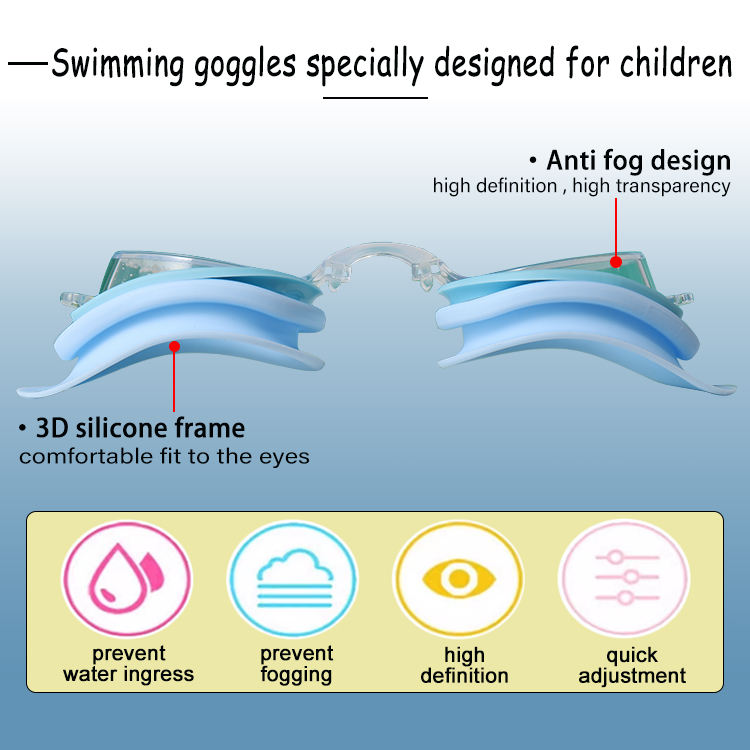 —Swimming goggles specially designed for children

• Anti fog design
high definition , high transparency

• 3D silicone frame
comfortable fit to the eyes

prevent water ingress

prevent fogging

high definition

quick adjustment